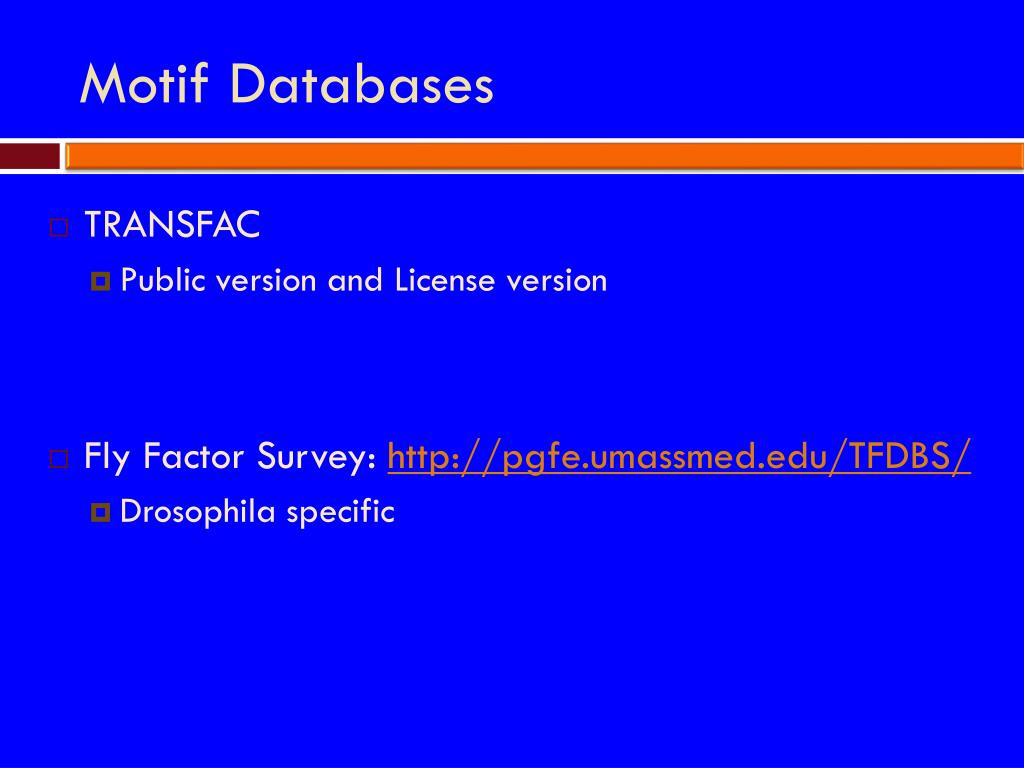 Motif Databases

TRANSFAC

Public version and License version

Fly Factor Survey: http://pgfe.umassmed.edu/TFDBS/

Drosophila specific